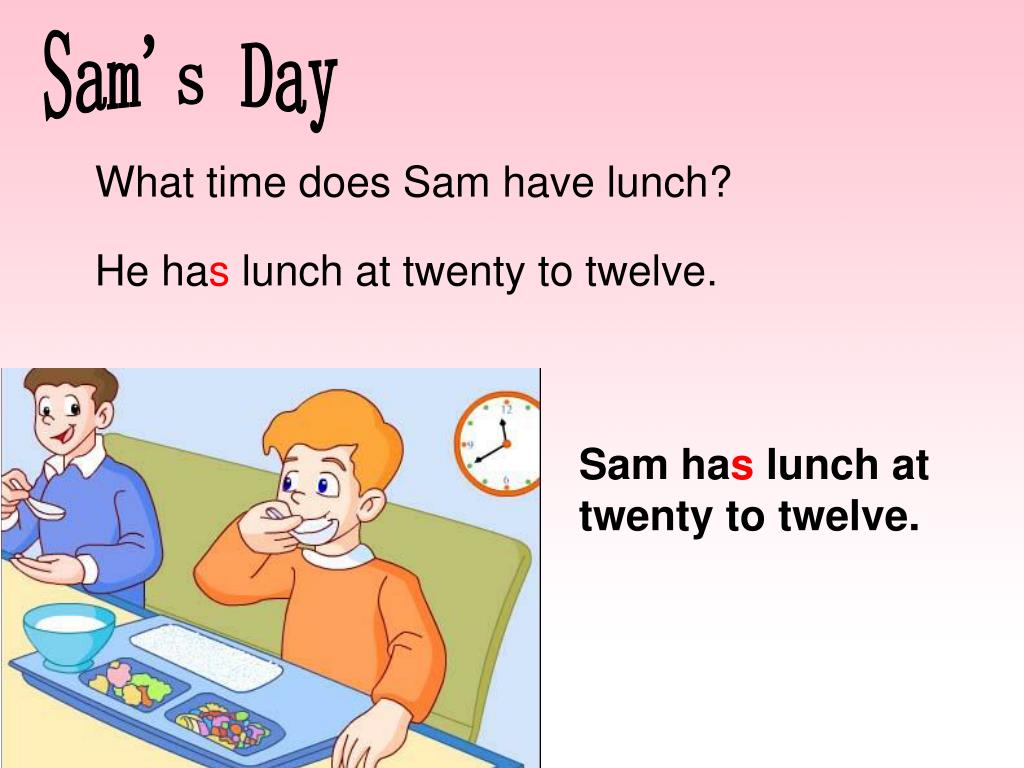 Sam's Day

What time does Sam have lunch?

He has lunch at twenty to twelve.

12
9
6

Sam has lunch at twenty to twelve.